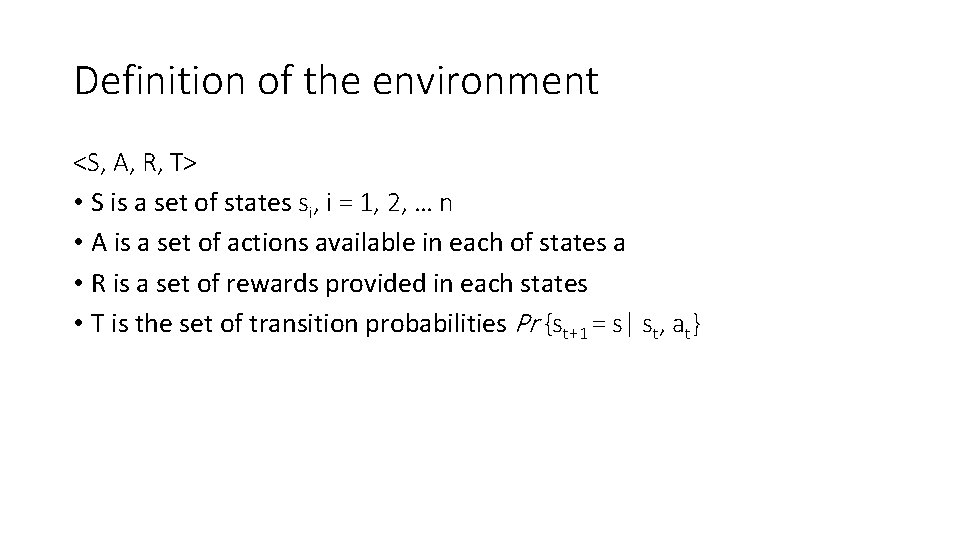 Definition of the environment

<S, A, R, T>

• S is a set of states $s_i$, i = 1, 2, … n
• A is a set of actions available in each of states a
• R is a set of rewards provided in each states
• T is the set of transition probabilities $Pr\{s_{t+1} = s | s_t, a_t\}$